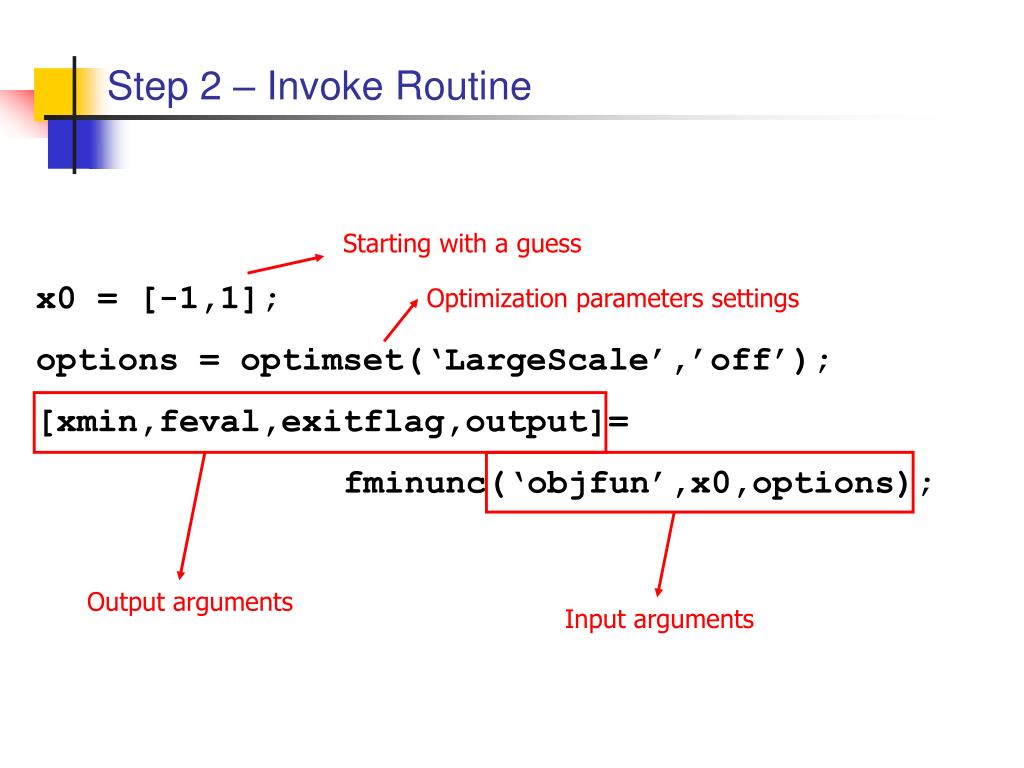 Step 2 – Invoke Routine

Starting with a guess

x0 = [-1,1];

Optimization parameters settings

options = optimset(‘LargeScale’,’off’);

[xmin,feval,exitflag,output]=

fminunc(‘objfun’,x0,options);

Output arguments

Input arguments